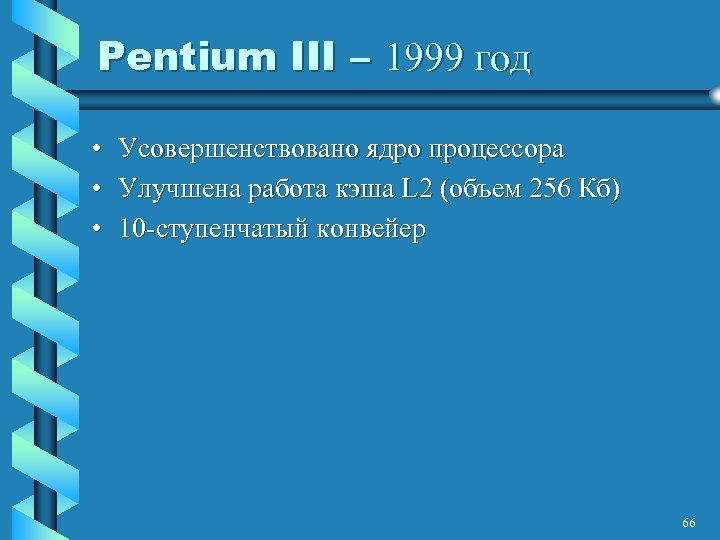 Pentium III – 1999 год

• Усовершенствовано ядро процессора
• Улучшена работа кэша L2 (объем 256 Кб)
• 10-ступенчатый конвейер

66